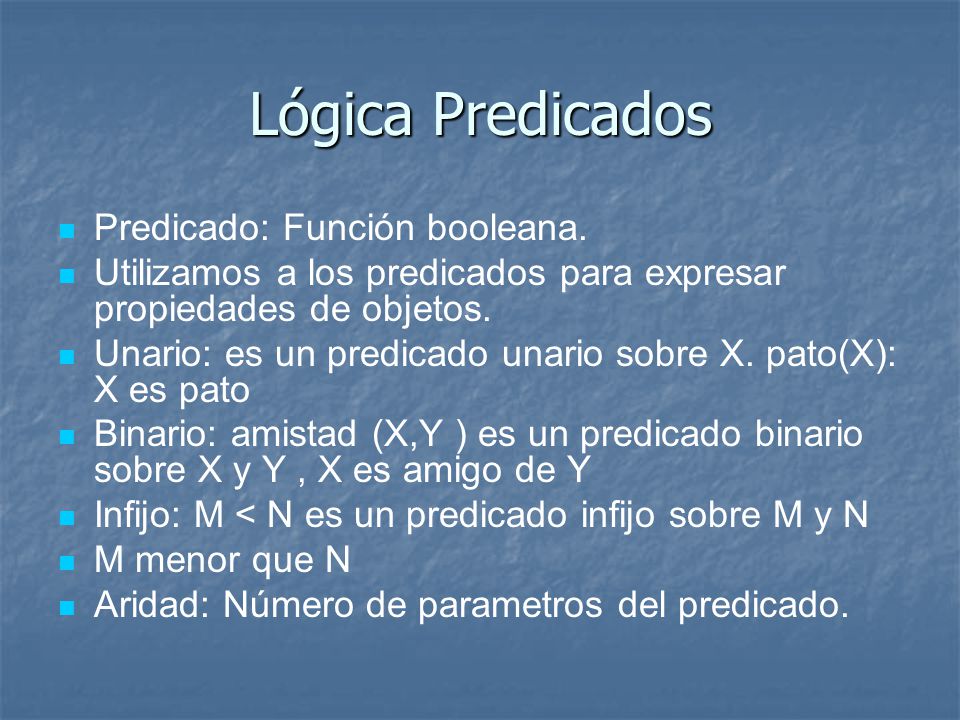 Lógica Predicados

- Predicado: Función booleana.
- Utilizamos a los predicados para expresar propiedades de objetos.
- Unario: es un predicado unario sobre X. pato(X): X es pato
- Binario: amistad (X,Y ) es un predicado binario sobre X y Y , X es amigo de Y
- Infijo: M < N es un predicado infijo sobre M y N
- M menor que N
- Aridad: Número de parametros del predicado.